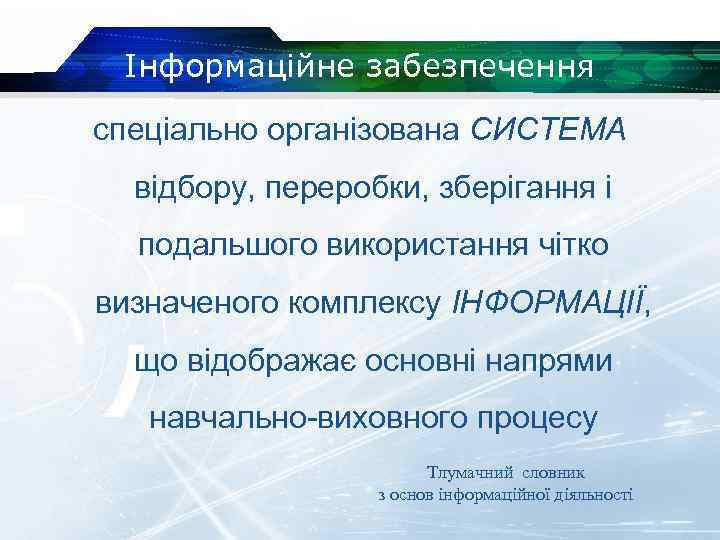 Інформаційне забезпечення

спеціально організована СИСТЕМА відбору, переробки, зберігання і подальшого використання чітко визначеного комплексу ІНФОРМАЦІЇ, що відображає основні напрями навчально-виховного процесу

Тлумачний словник
з основ інформаційної діяльності